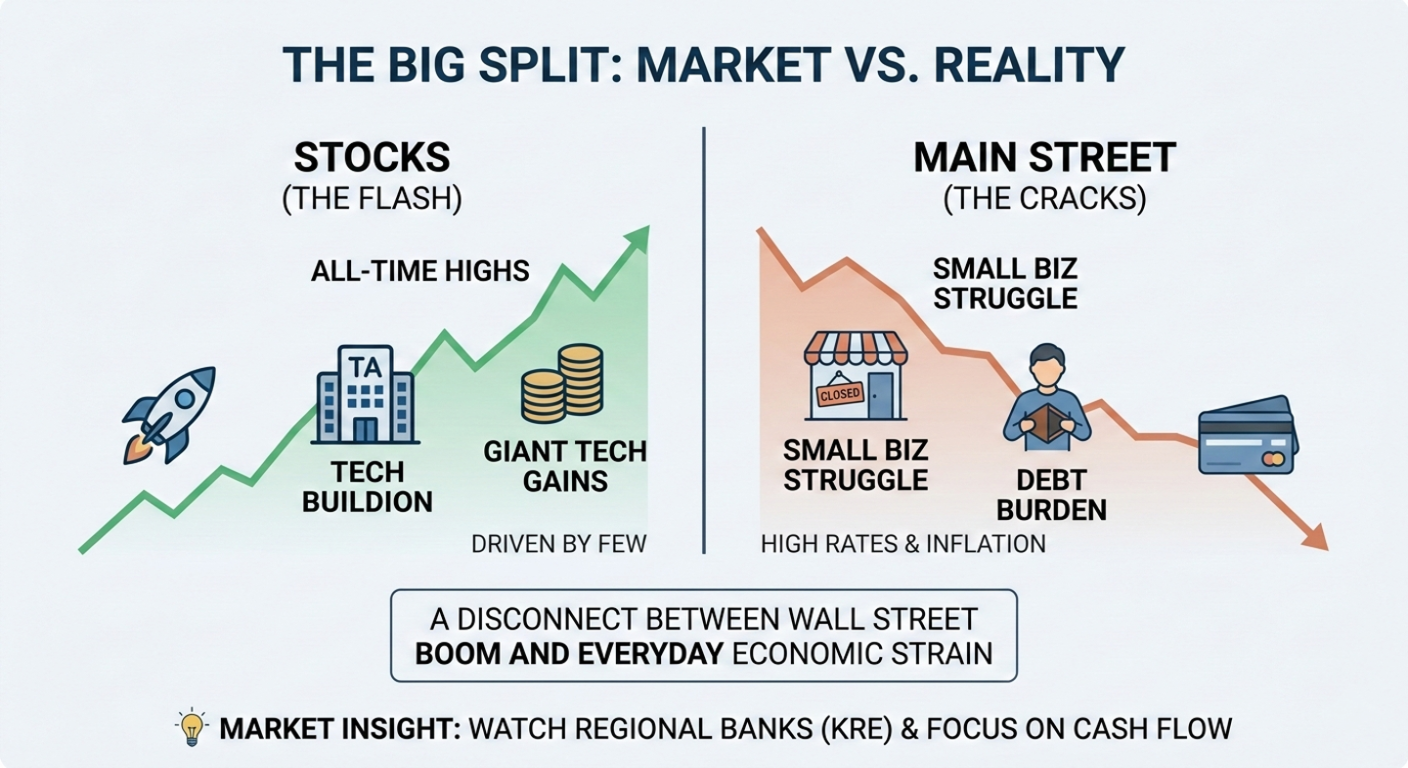 THE BIG SPLIT: MARKET VS. REALITY

STOCKS
(THE FLASH)

ALL-TIME HIGHS

TA

TECH BUILDION

GIANT TECH GAINS

DRIVEN BY FEW

MAIN STREET
(THE CRACKS)

SMALL BIZ STRUGGLE

CLOSED

SMALL BIZ STRUGGLE

DEBT BURDEN

HIGH RATES & INFLATION

A DISCONNECT BETWEEN WALL STREET BOOM AND EVERYDAY ECONOMIC STRAIN

MARKET INSIGHT: WATCH REGIONAL BANKS (KRE) & FOCUS ON CASH FLOW